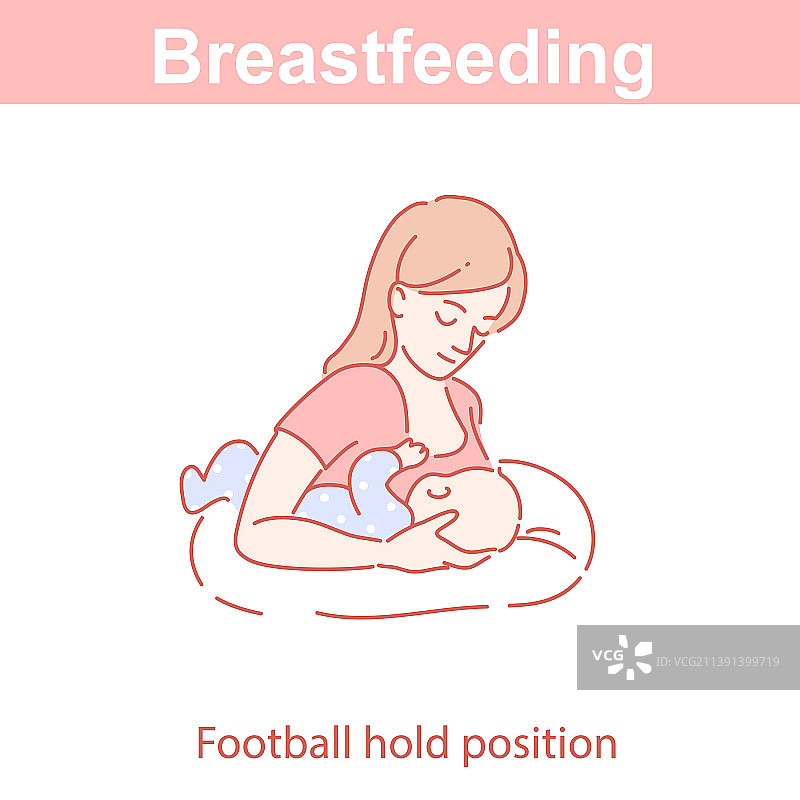 Breastfeeding

VCG ID:VCG211391399719

Football hold position